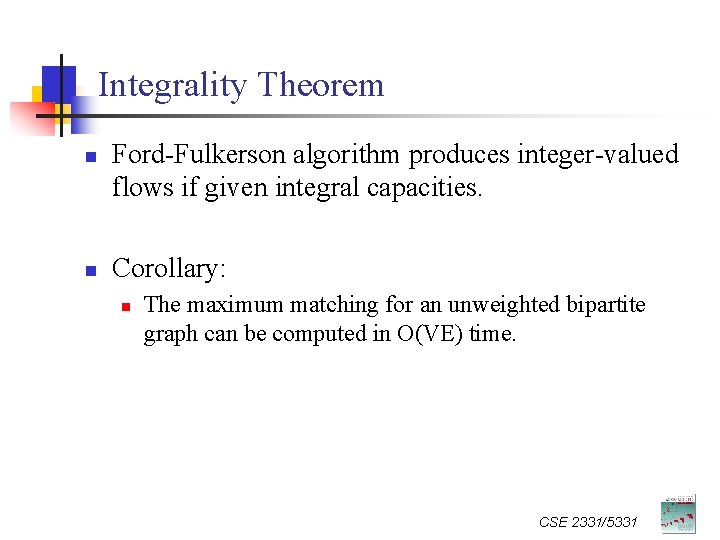 Integrality Theorem

Ford-Fulkerson algorithm produces integer-valued flows if given integral capacities.

Corollary:

The maximum matching for an unweighted bipartite graph can be computed in O(VE) time.

CSE 2331/5331